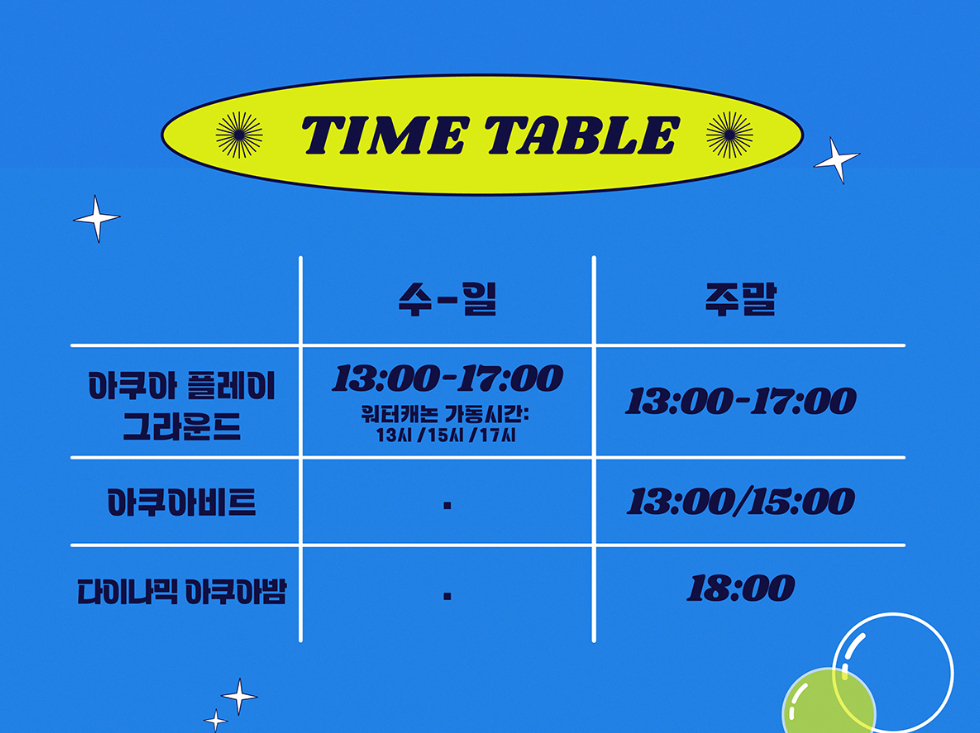 TIME TABLE

| | 수-일 | 주말 |
|---|---|---|
| 아쿠아 플레이 그라운드 | 13:00-17:00 워터캐논 가동시간: 13시 /15시 /17시 | 13:00-17:00 |
| 아쿠아비트 | . | 13:00/15:00 |
| 다이나믹 아쿠아밤 | . | 18:00 |